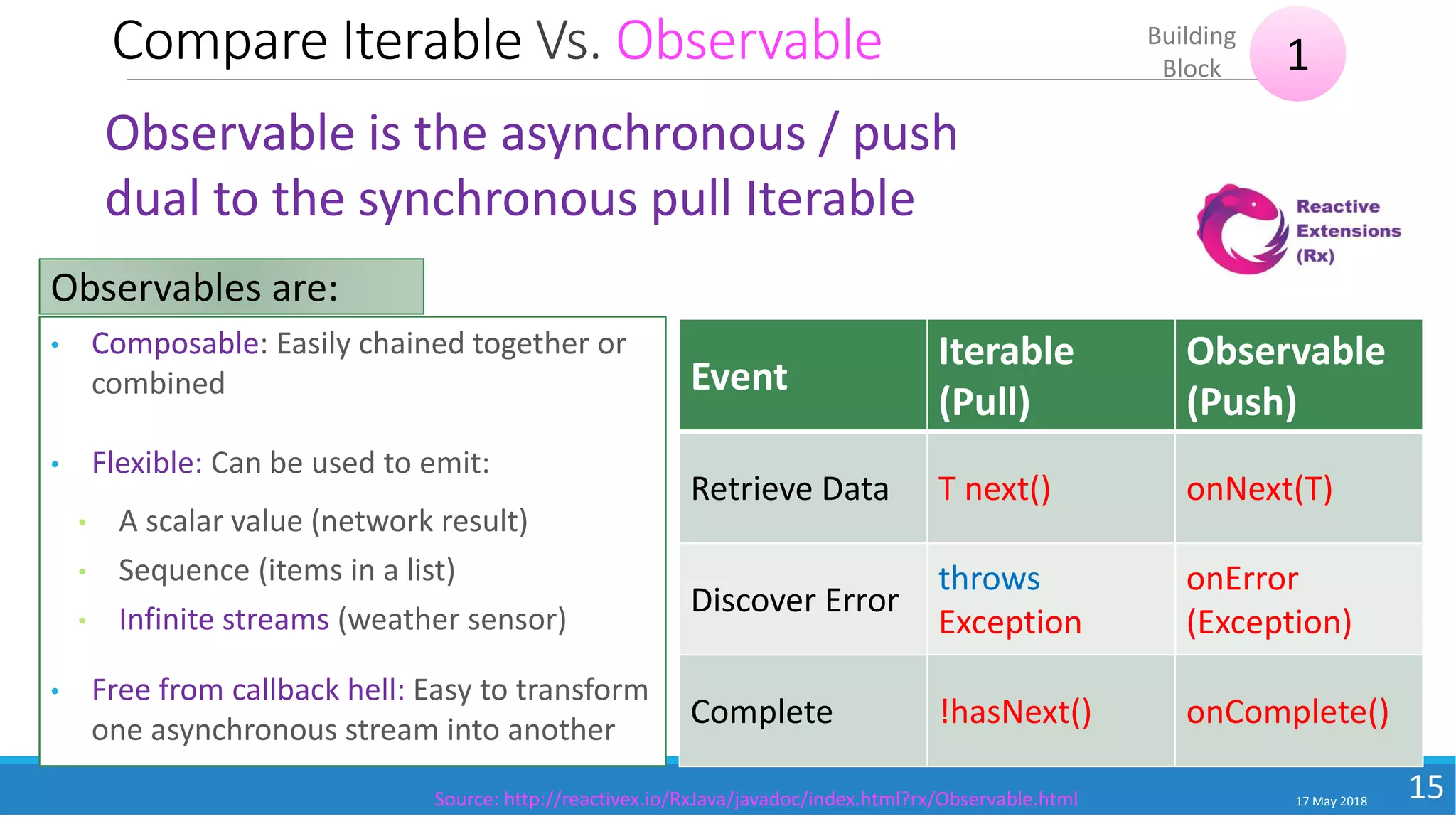 Compare Iterable Vs. Observable

Building Block 1

Observable is the asynchronous / push dual to the synchronous pull Iterable

Reactive Extensions (Rx)

Observables are:

• Composable: Easily chained together or combined

• Flexible: Can be used to emit:
  • A scalar value (network result)
  • Sequence (items in a list)
  • Infinite streams (weather sensor)

• Free from callback hell: Easy to transform one asynchronous stream into another

| Event | Iterable (Pull) | Observable (Push) |
|---|---|---|
| Retrieve Data | T next() | onNext(T) |
| Discover Error | throws Exception | onError (Exception) |
| Complete | !hasNext() | onComplete() |

Source: http://reactivex.io/RxJava/javadoc/index.html?rx/Observable.html

17 May 2018

15